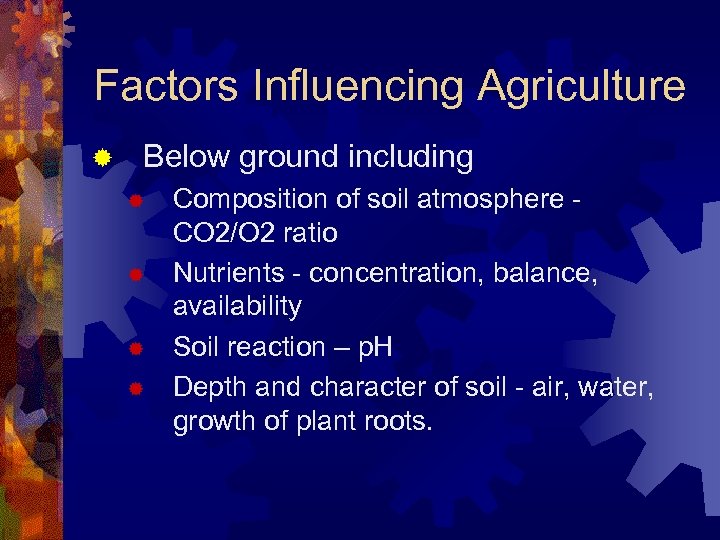 Factors Influencing Agriculture

Below ground including

Composition of soil atmosphere - CO2/O2 ratio

Nutrients - concentration, balance, availability

Soil reaction – pH

Depth and character of soil - air, water, growth of plant roots.